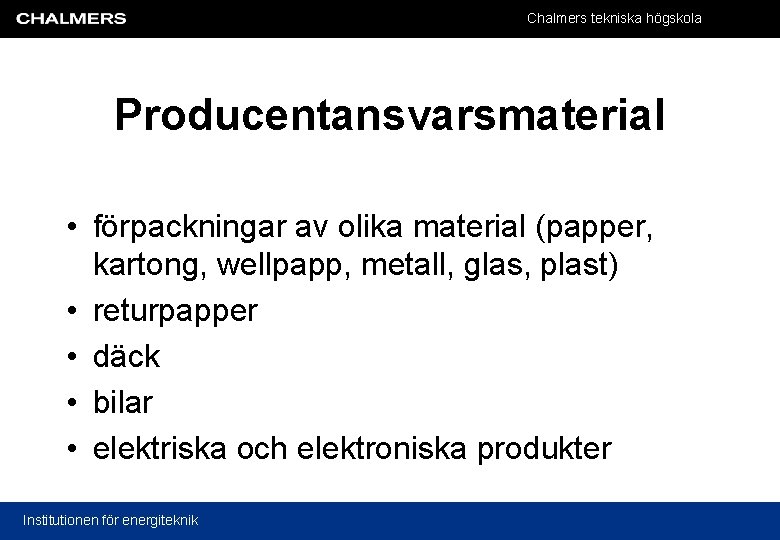 CHALMERS

Chalmers tekniska högskola

Producentansvarsmaterial

• förpackningar av olika material (papper, kartong, wellpapp, metall, glas, plast)
• returpapper
• däck
• bilar
• elektriska och elektroniska produkter

Institutionen för energiteknik